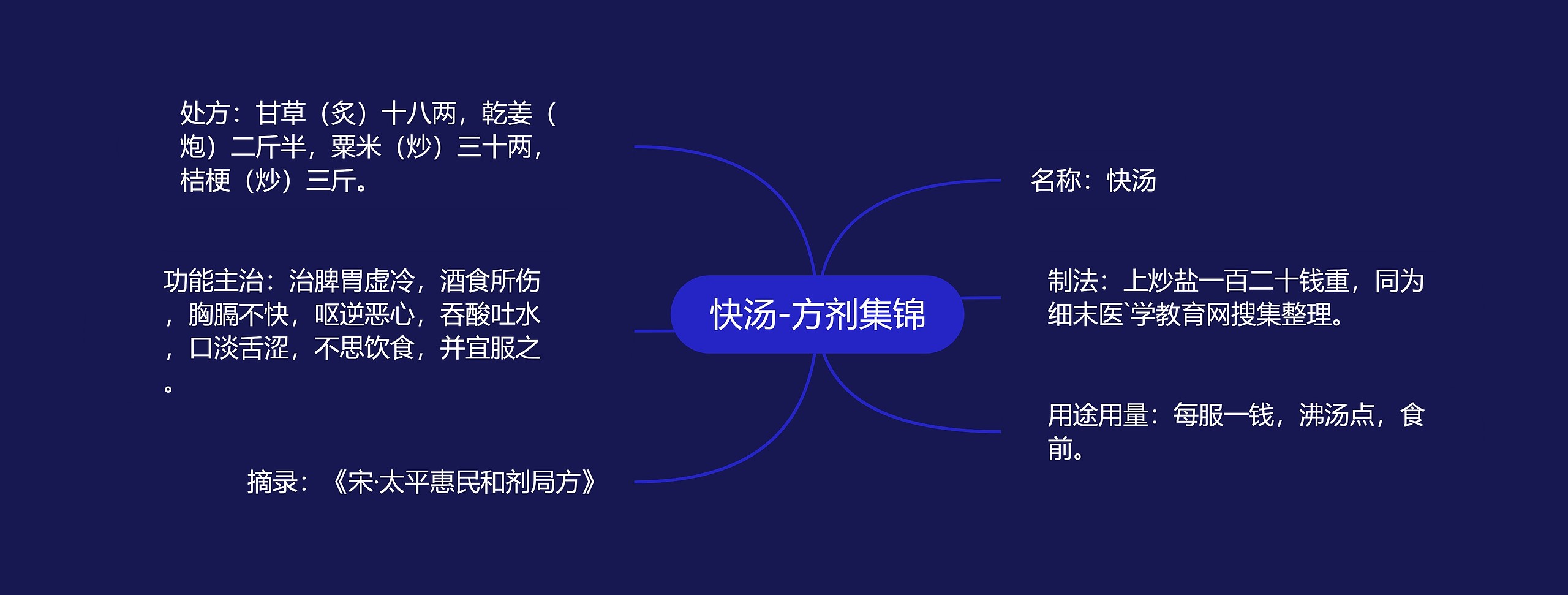 快汤-方剂集锦

处方：甘草（炙）十八两，乾姜（炮）二斤半，粟米（炒）三十两，桔梗（炒）三斤。

功能主治：治脾胃虚冷，酒食所伤，胸膈不快，呕逆恶心，吞酸吐水，口淡舌涩，不思饮食，并宜服之。

摘录：《宋·太平惠民和剂局方》

名称：快汤

制法：上炒盐一百二十钱重，同为细末医`学教育网搜集整理。

用途用量：每服一钱，沸汤点，食前。